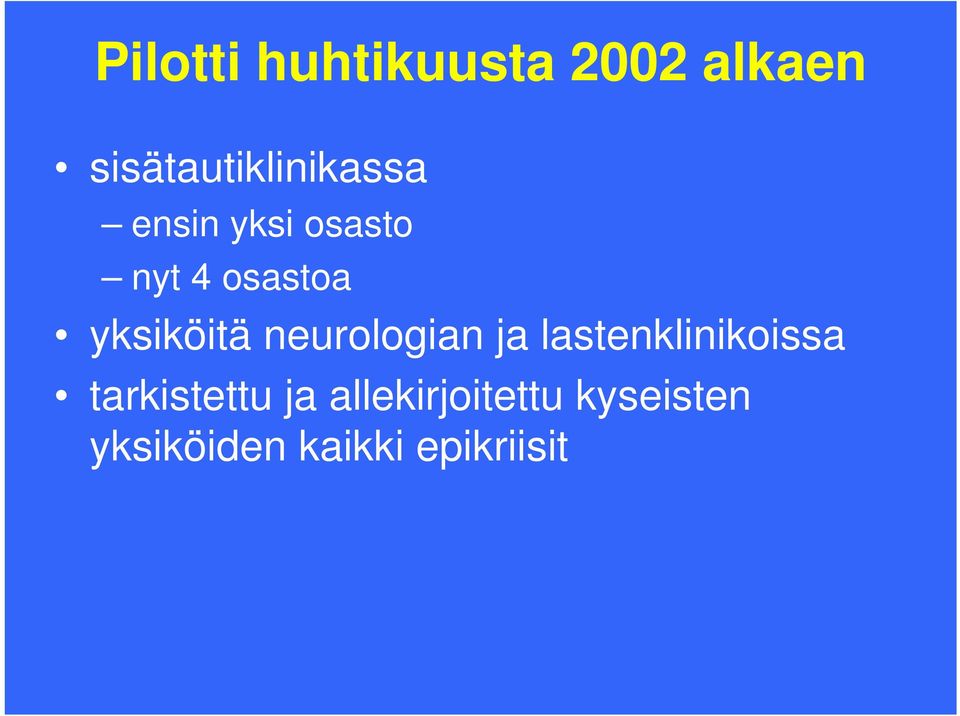 Pilotti huhtikuusta 2002 alkaen

• sisätautiklinikassa
– ensin yksi osasto
– nyt 4 osastoa
• yksiköitä neurologian ja lastenklinikoissa
• tarkistettu ja allekirjoitettu kyseisten yksiköiden kaikki epikriisit